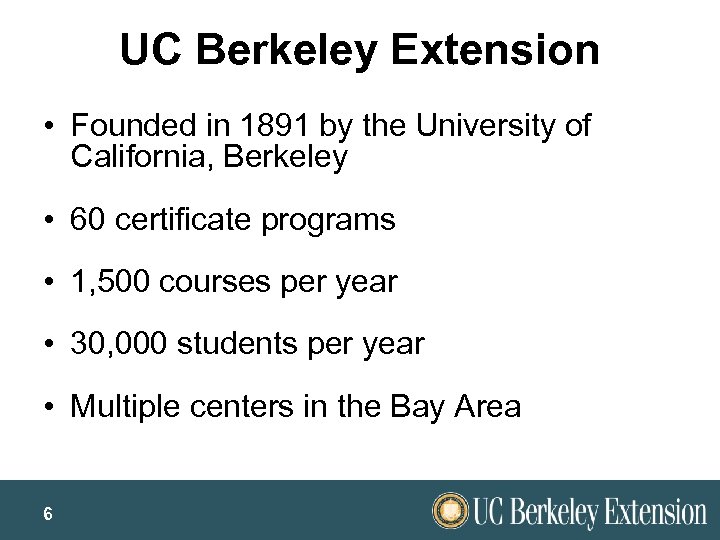 UC Berkeley Extension

• Founded in 1891 by the University of California, Berkeley

• 60 certificate programs

• 1,500 courses per year

• 30,000 students per year

• Multiple centers in the Bay Area

6

UC Berkeley Extension